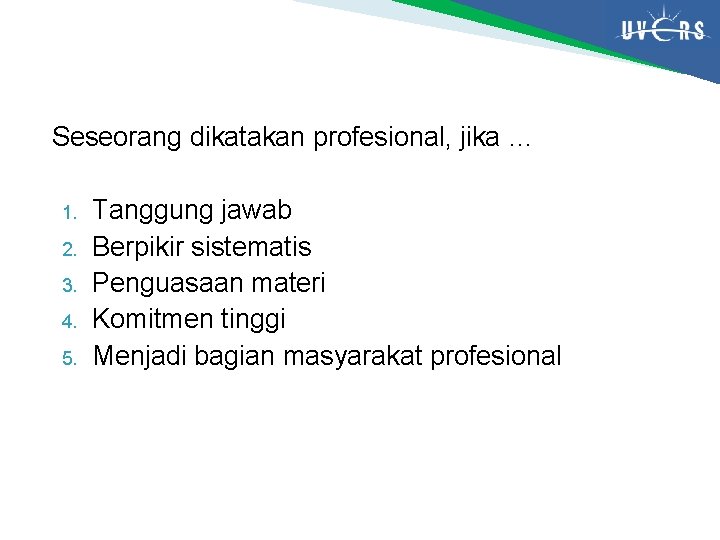 UVERS

Seseorang dikatakan profesional, jika …

1. Tanggung jawab
2. Berpikir sistematis
3. Penguasaan materi
4. Komitmen tinggi
5. Menjadi bagian masyarakat profesional